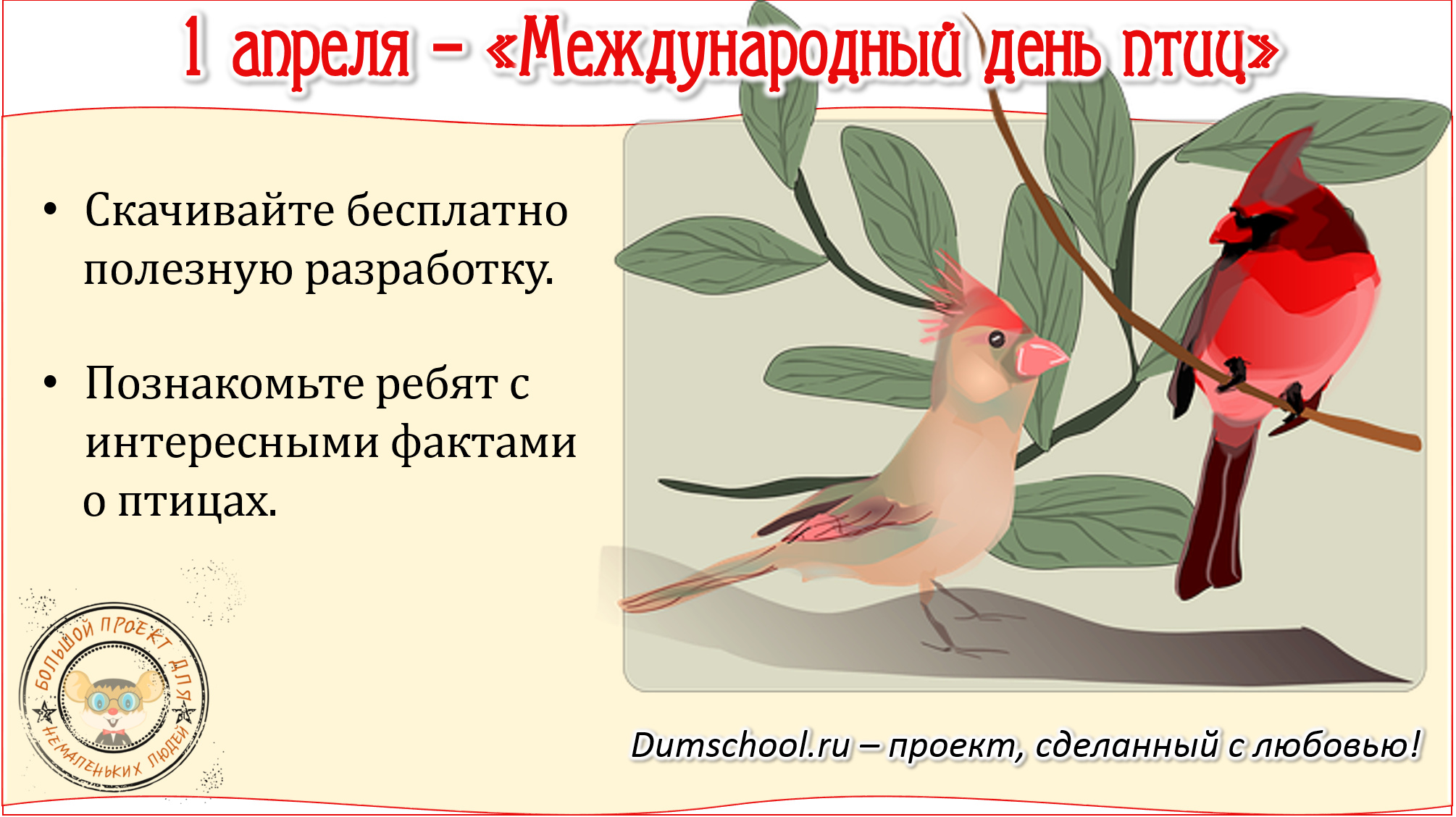 1 апреля – «Международный день птиц»

• Скачивайте бесплатно полезную разработку.

• Познакомьте ребят с интересными фактами о птицах.

БОЛЬШОЙ ПРОЕКТ ДЛЯ НЕМАЛЕНЬКИХ ЛЮДЕЙ

Dumschool.ru – проект, сделанный с любовью!